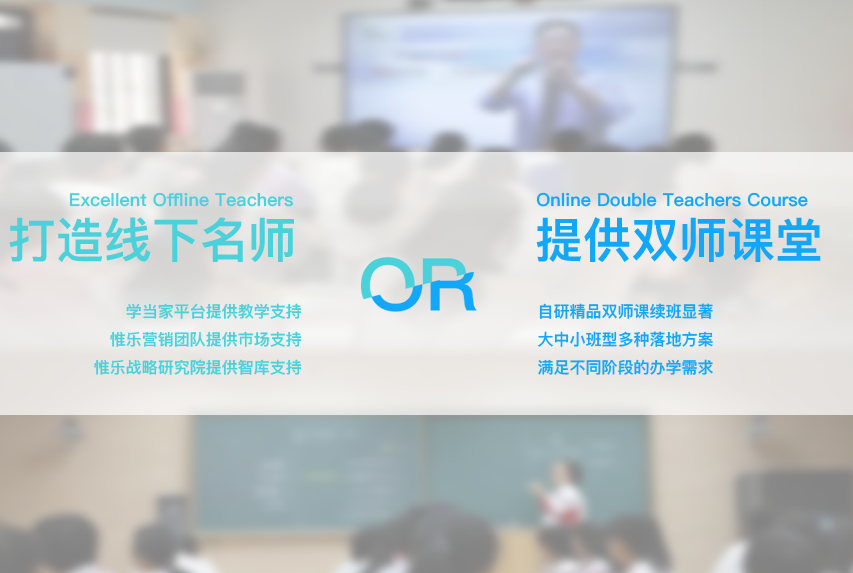 Excellent Offline Teachers
打造线下名师

学当家平台提供教学支持
惟乐营销团队提供市场支持
惟乐战略研究院提供智库支持

OR

Online Double Teachers Course
提供双师课堂

自研精品双师课续班显著
大中小班型多种落地方案
满足不同阶段的办学需求